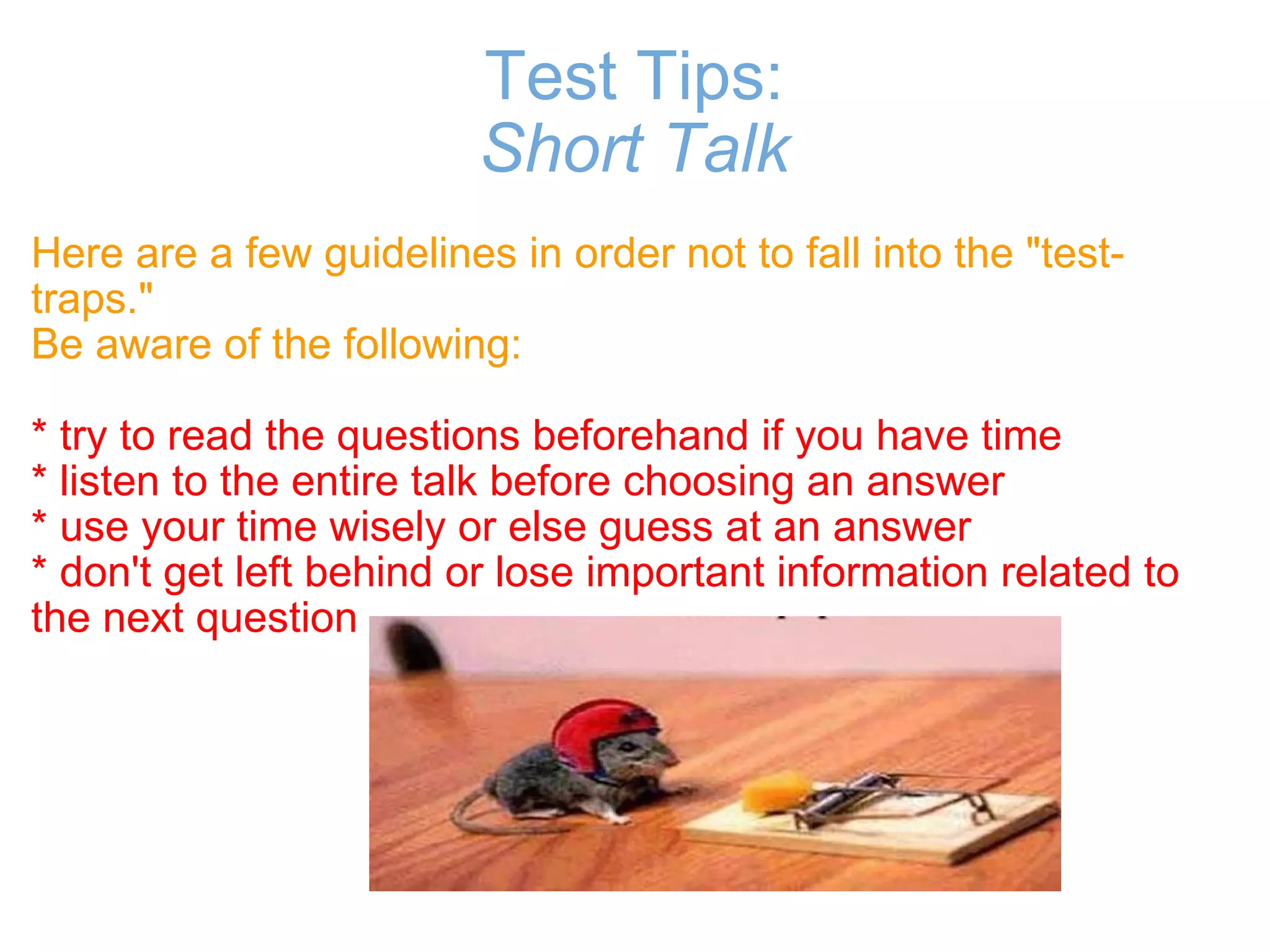 Test Tips:
Short Talk

Here are a few guidelines in order not to fall into the "test-traps."
Be aware of the following:

* try to read the questions beforehand if you have time
* listen to the entire talk before choosing an answer
* use your time wisely or else guess at an answer
* don't get left behind or lose important information related to the next question